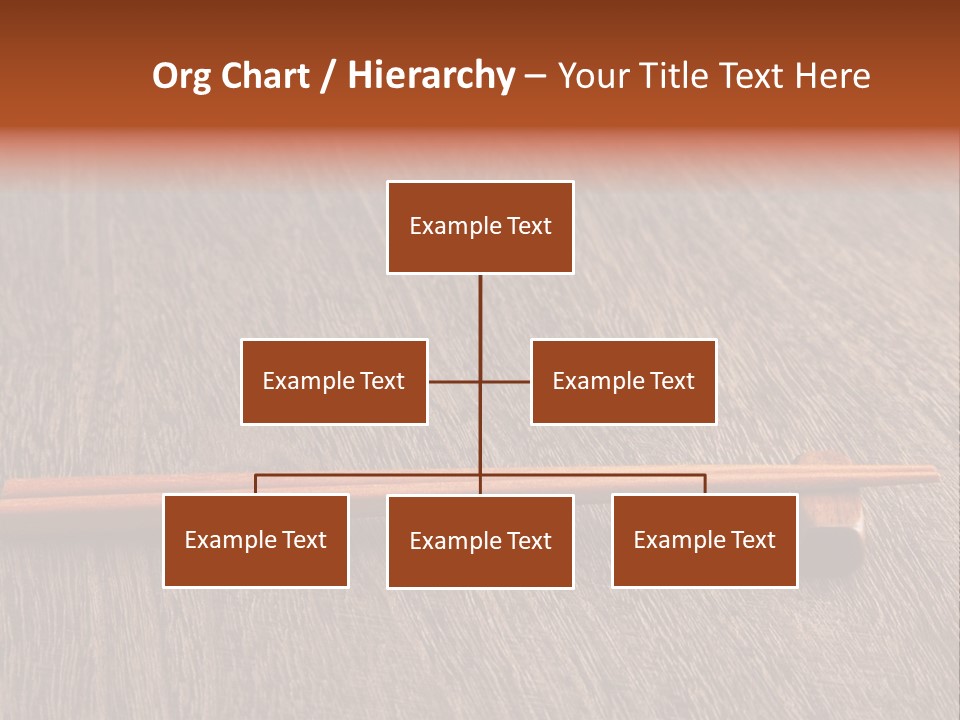 Org Chart / Hierarchy – Your Title Text Here

Example Text

Example Text

Example Text

Example Text

Example Text

Example Text